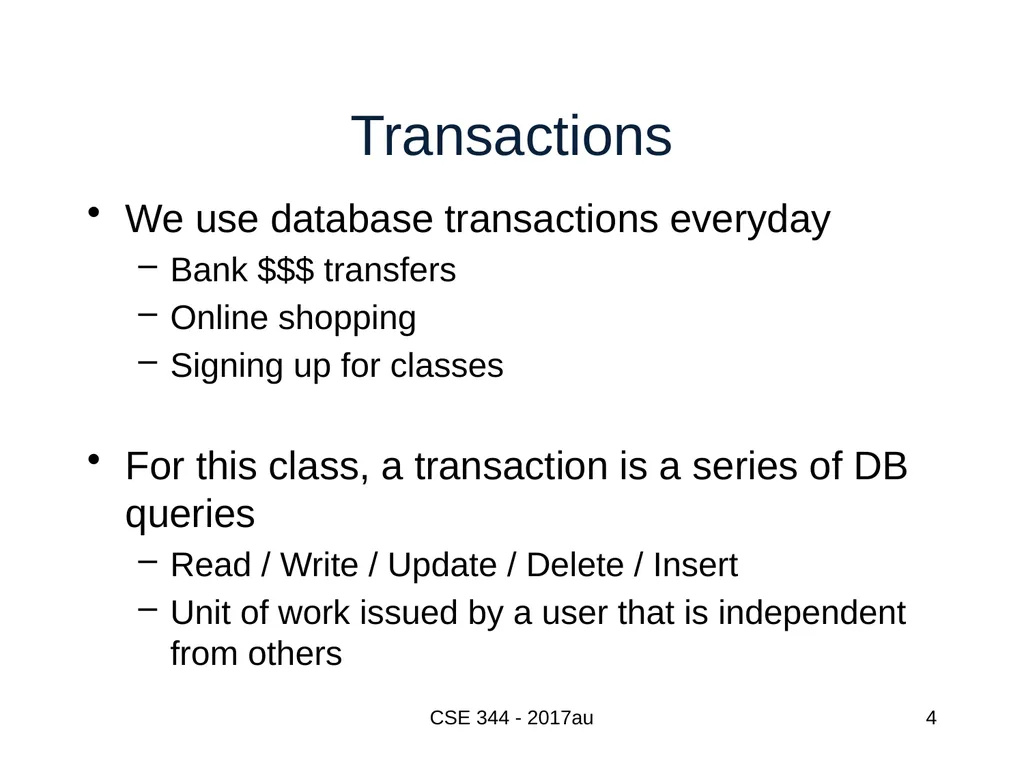 Transactions

• We use database transactions everyday
  – Bank \$\$\$ transfers
  – Online shopping
  – Signing up for classes

• For this class, a transaction is a series of DB queries
  – Read / Write / Update / Delete / Insert
  – Unit of work issued by a user that is independent from others

CSE 344 - 2017au

4